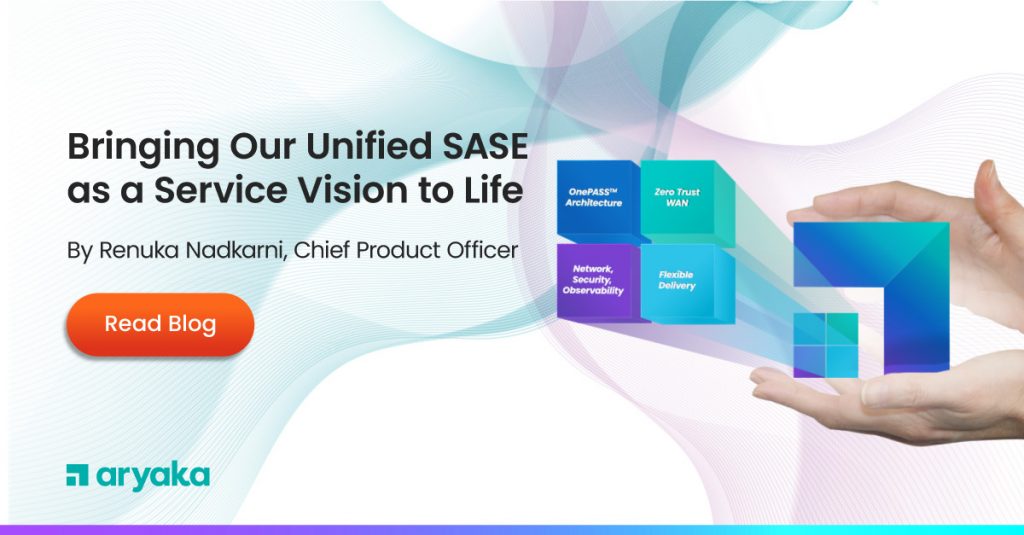 Bringing Our Unified SASE as a Service Vision to Life

By Renuka Nadkarni, Chief Product Officer

Read Blog

OnePASS™ Architecture

Zero Trust WAN

Network, Security, Observability

Flexible Delivery

aryaka